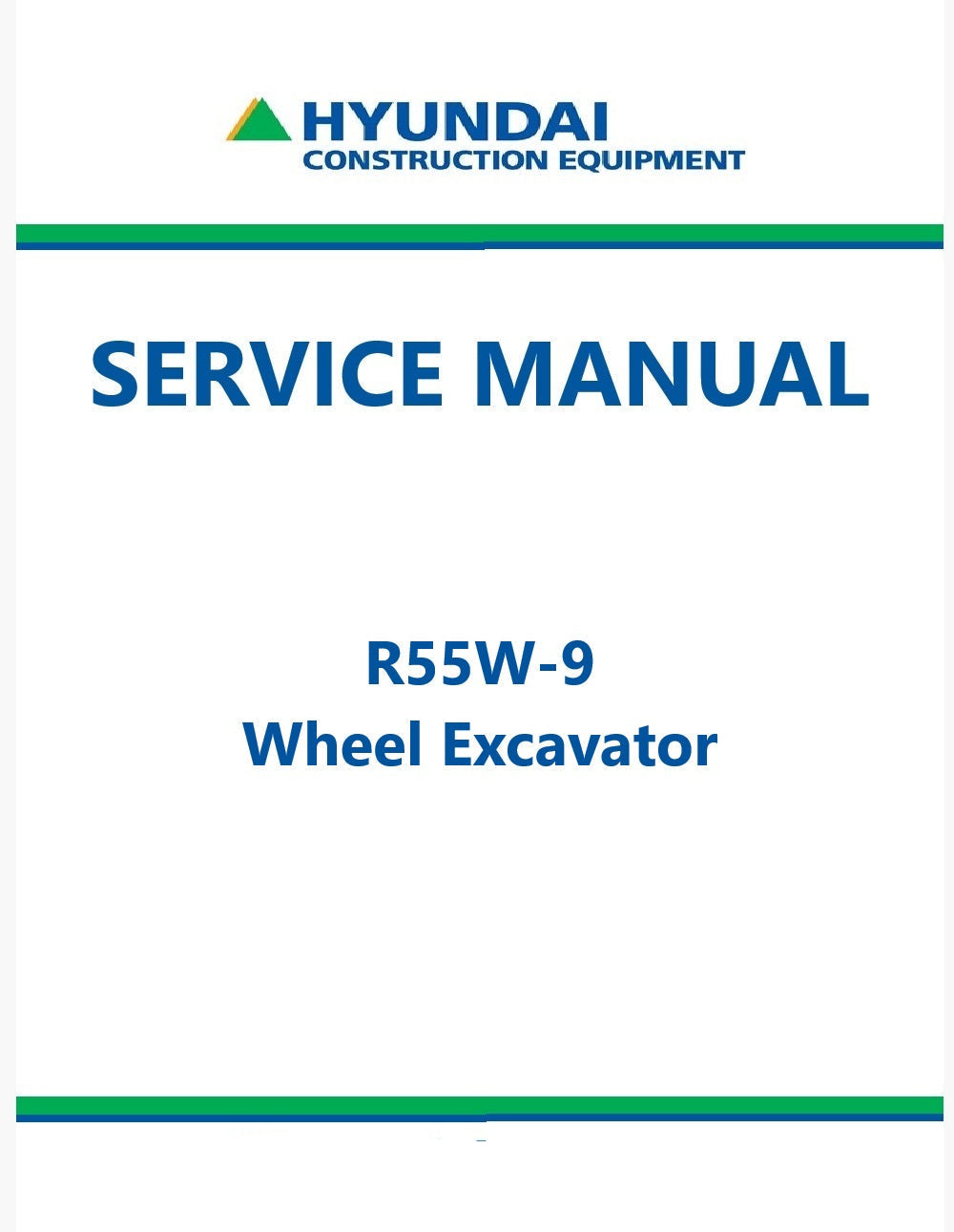 HYUNDAI
CONSTRUCTION EQUIPMENT

SERVICE MANUAL

R55W-9
Wheel Excavator